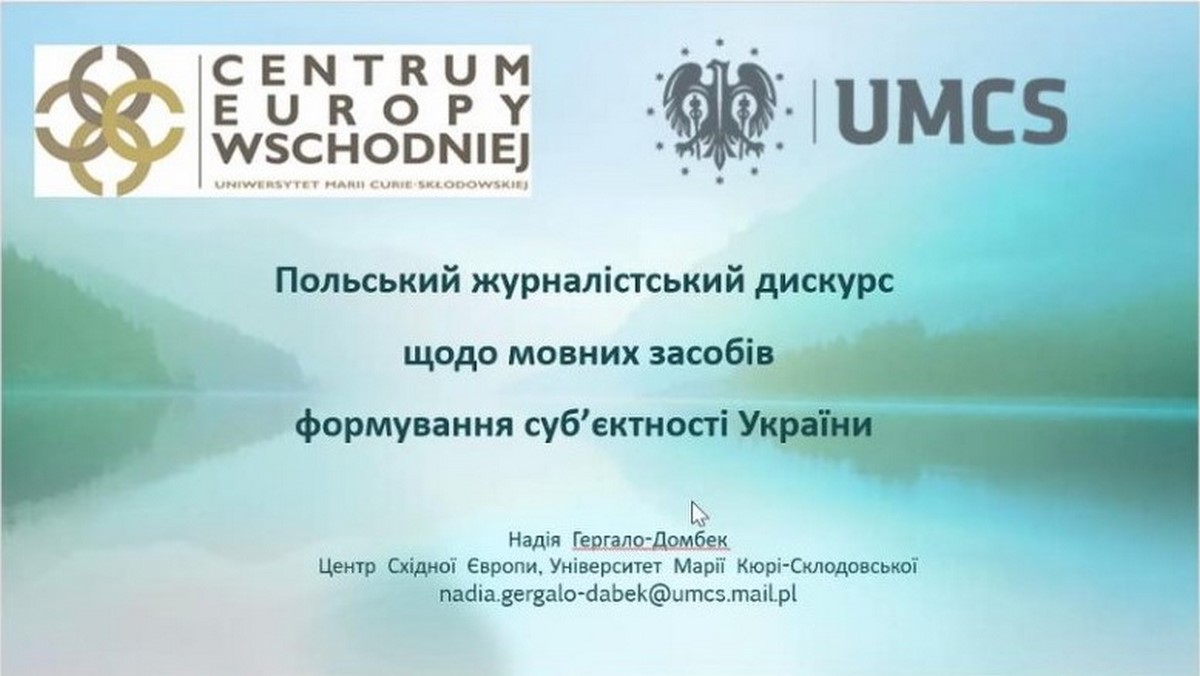 CENTRUM EUROPY WSCHODNIEJ
UNIWERSYTET MARII CURIE-SKŁODOWSKIEJ

UMCS

Польський журналістський дискурс

щодо мовних засобів

формування суб'єктності України

Надія Гергало-Домбек
Центр Східної Європи, Університет Марії Кюрі-Склодовської
nadia.gergalo-dabek@umcs.mail.pl